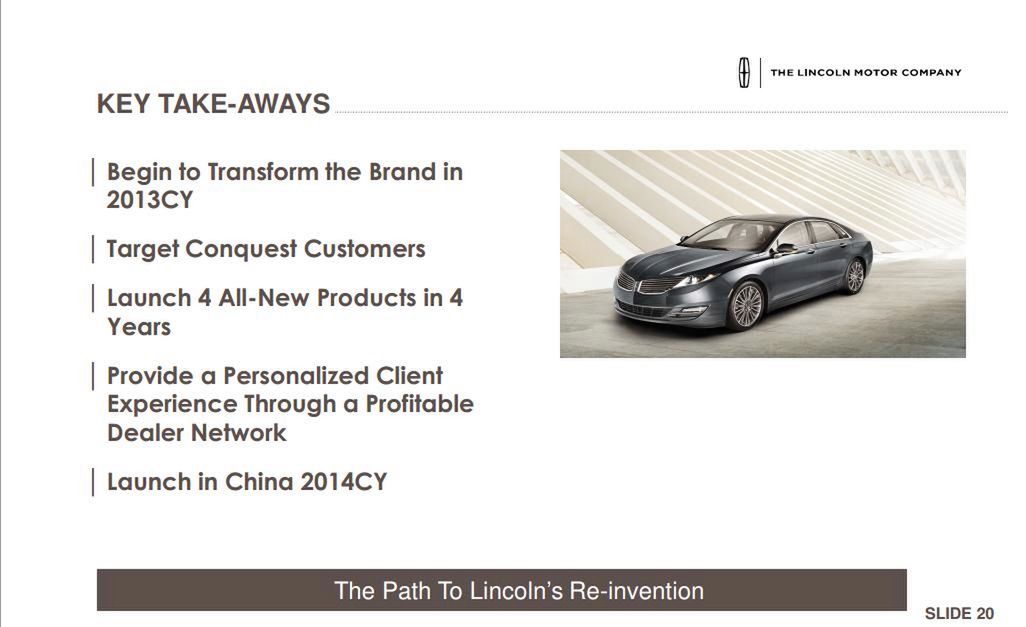 THE LINCOLN MOTOR COMPANY

KEY TAKE-AWAYS

Begin to Transform the Brand in 2013CY

Target Conquest Customers

Launch 4 All-New Products in 4 Years

Provide a Personalized Client Experience Through a Profitable Dealer Network

Launch in China 2014CY

The Path To Lincoln's Re-invention

SLIDE 20